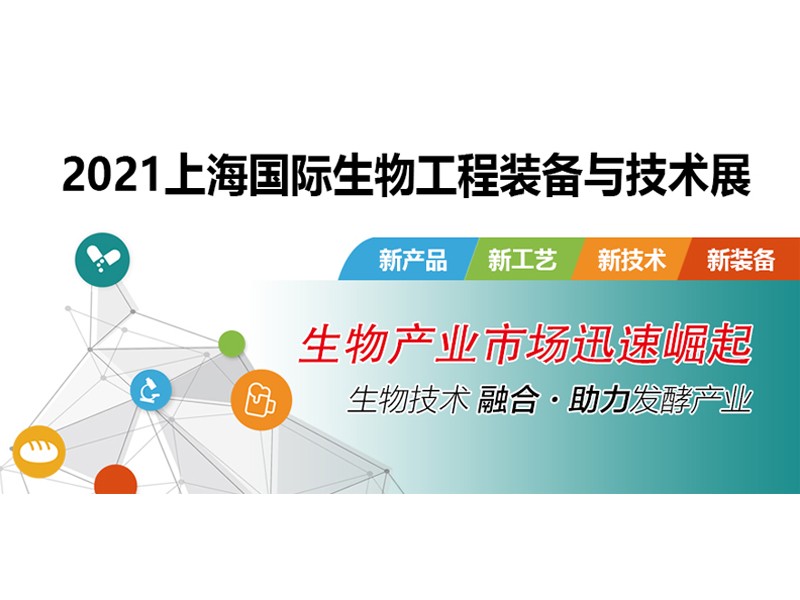 2021上海国际生物工程装备与技术展

新产品 新工艺 新技术 新装备

生物产业市场迅速崛起

生物技术 融合·助力发酵产业